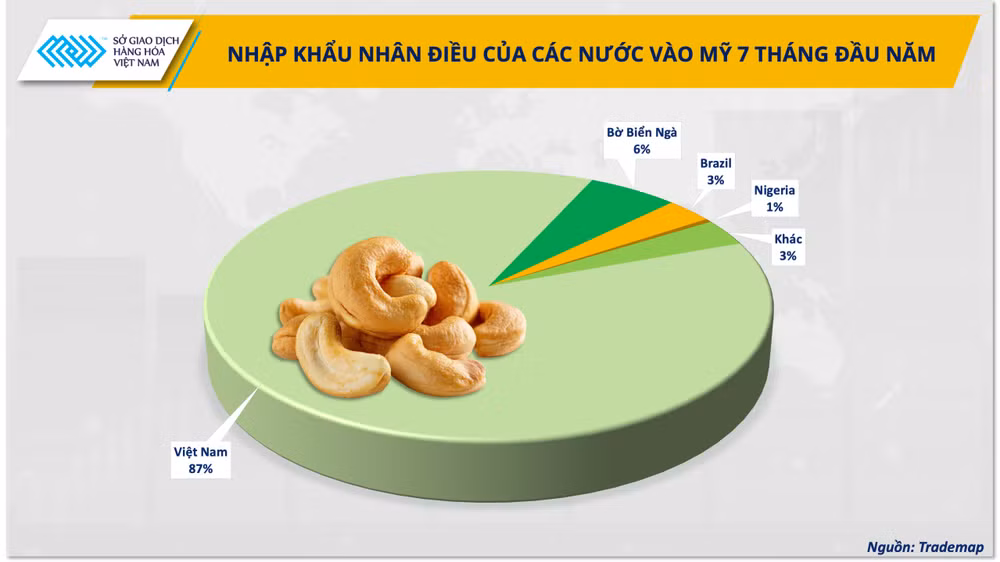 SỞ GIAO DỊCH HÀNG HÓA VIỆT NAM

NHẬP KHẨU NHÂN ĐIỀU CỦA CÁC NƯỚC VÀO MỸ 7 THÁNG ĐẦU NĂM

Bờ Biển Ngà
6%

Brazil
3%

Nigeria
1%

Khác
3%

Việt Nam
87%

Nguồn: Trademap